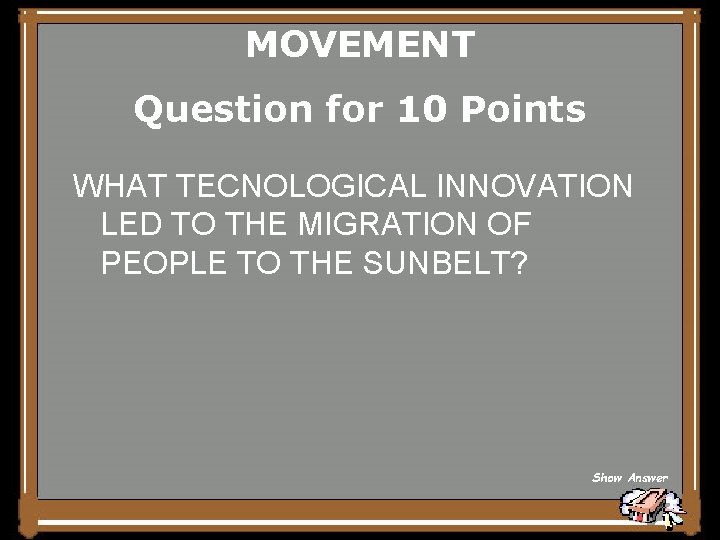 MOVEMENT

Question for 10 Points

WHAT TECNOLOGICAL INNOVATION LED TO THE MIGRATION OF PEOPLE TO THE SUNBELT?

Show Answer